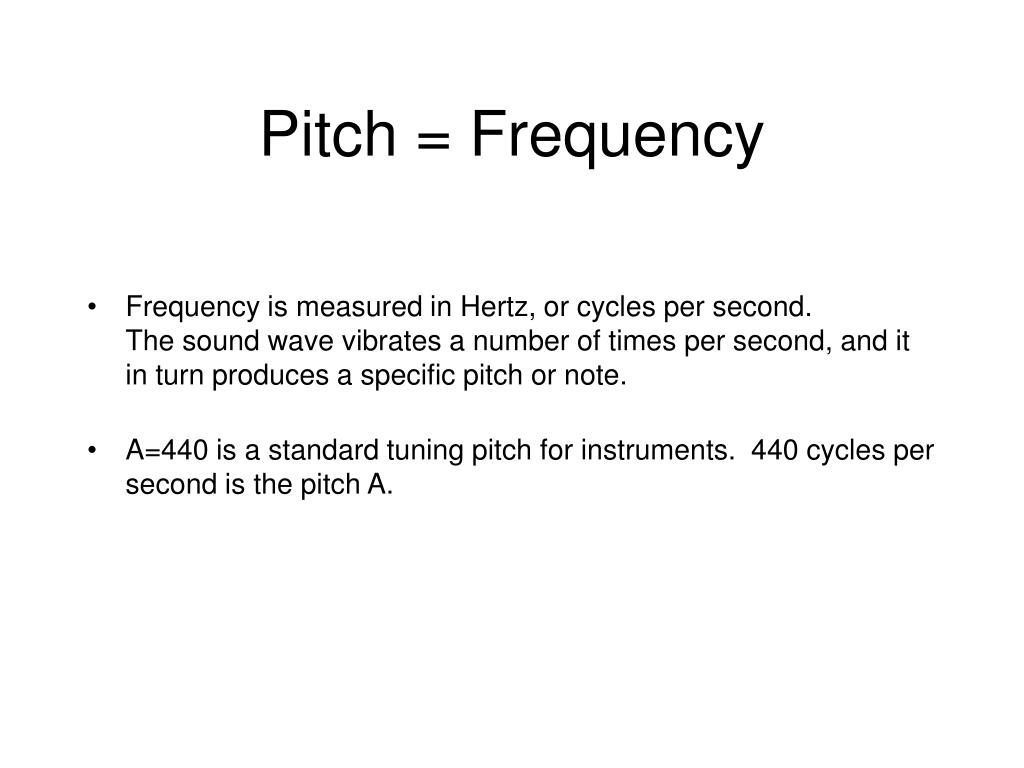 Pitch = Frequency

• Frequency is measured in Hertz, or cycles per second.
The sound wave vibrates a number of times per second, and it in turn produces a specific pitch or note.

• A=440 is a standard tuning pitch for instruments. 440 cycles per second is the pitch A.